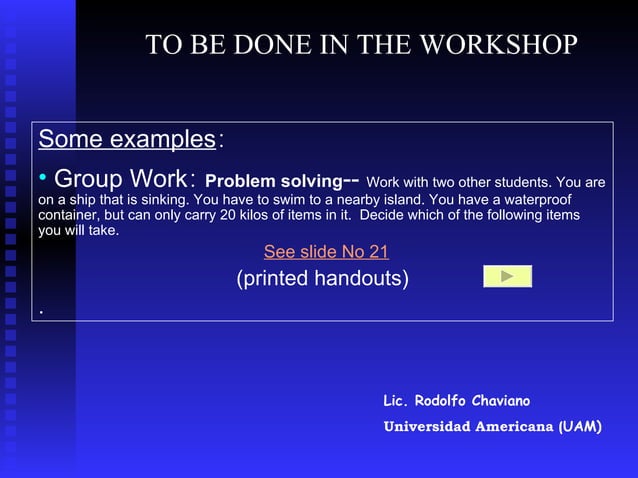 TO BE DONE IN THE WORKSHOP

Some examples:

• Group Work: Problem solving-- Work with two other students. You are on a ship that is sinking. You have to swim to a nearby island. You have a waterproof container, but can only carry 20 kilos of items in it. Decide which of the following items you will take.

See slide No 21

(printed handouts)

.

Lic. Rodolfo Chaviano

Universidad Americana (UAM)